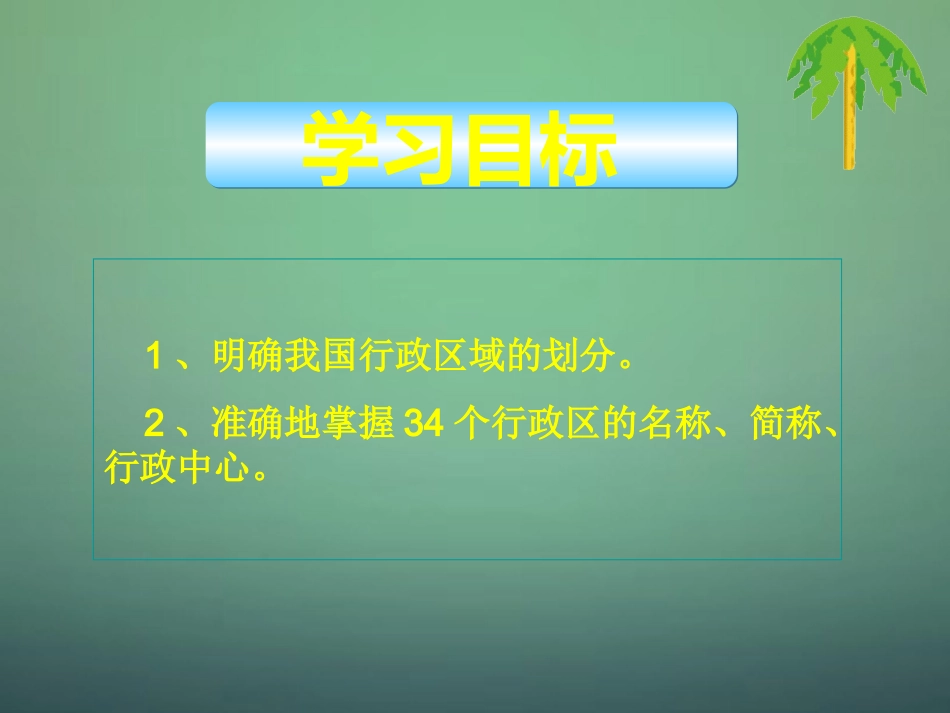 学习目标

1、明确我国行政区域的划分。

2、准确地掌握 34 个行政区的名称、简称、行政中心。